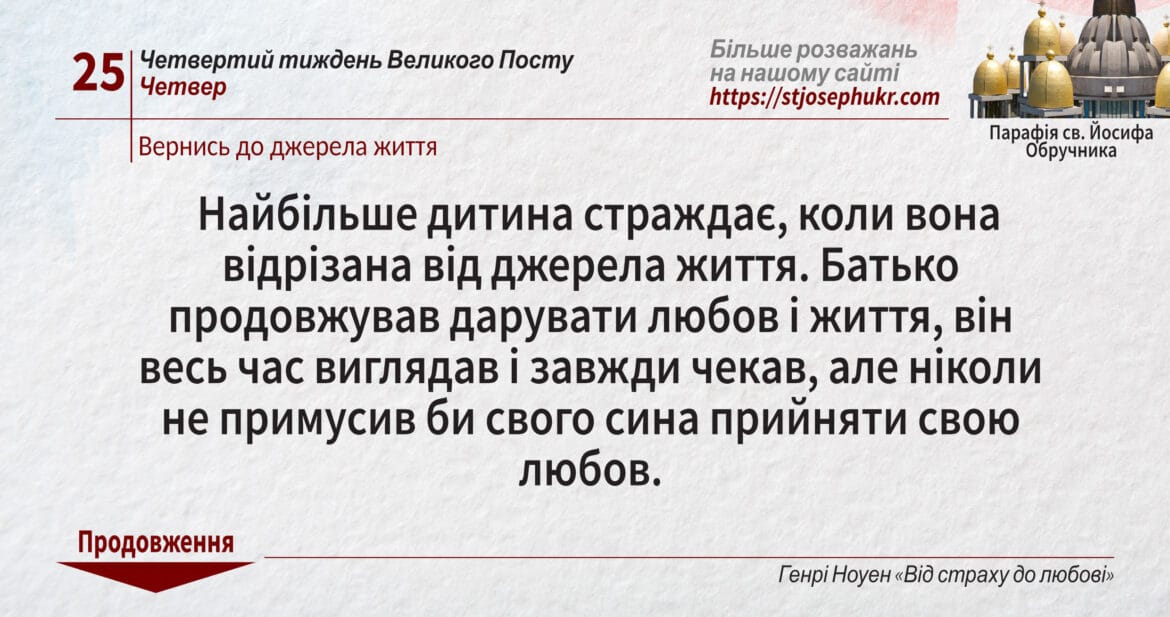 25 Четвертий тиждень Великого Посту
Четвер

Більше розважань
на нашому сайті
https://stjosephukr.com

Парафія св. Йосифа Обручника

Вернись до джерела життя

Найбільше дитина страждає, коли вона відрізана від джерела життя. Батько продовжував дарувати любов і життя, він весь час виглядав і завжди чекав, але ніколи не примусив би свого сина прийняти свою любов.

Продовження

Генрі Ноуен «Від страху до любові»